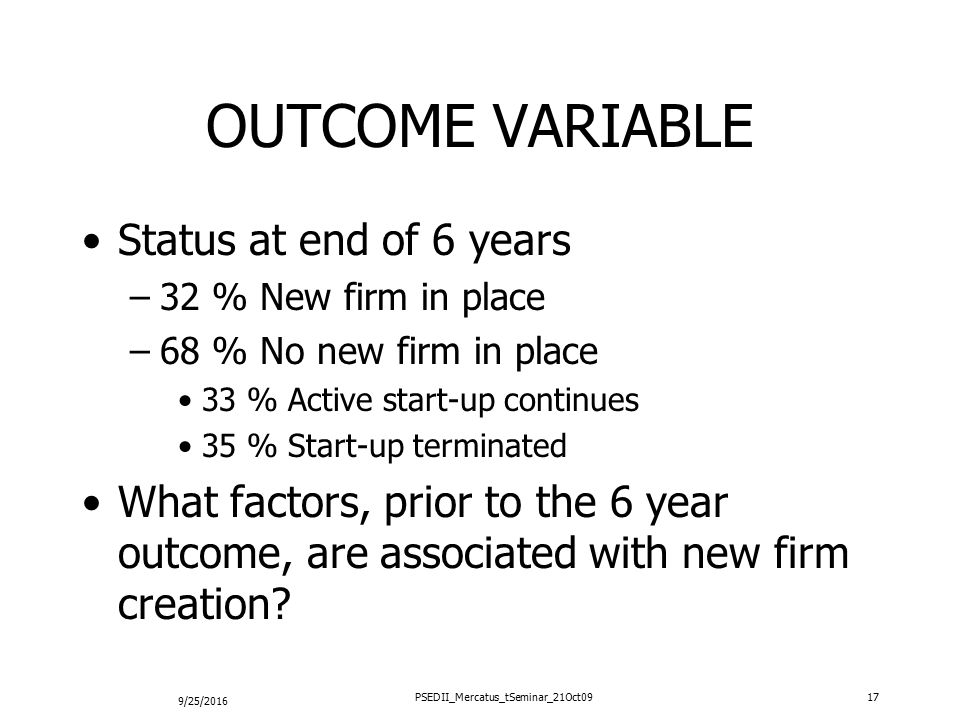 OUTCOME VARIABLE

• Status at end of 6 years
– 32 % New firm in place
– 68 % No new firm in place
• 33 % Active start-up continues
• 35 % Start-up terminated

• What factors, prior to the 6 year outcome, are associated with new firm creation?

9/25/2016 PSEDII_Mercatus_tSeminar_21Oct09 17